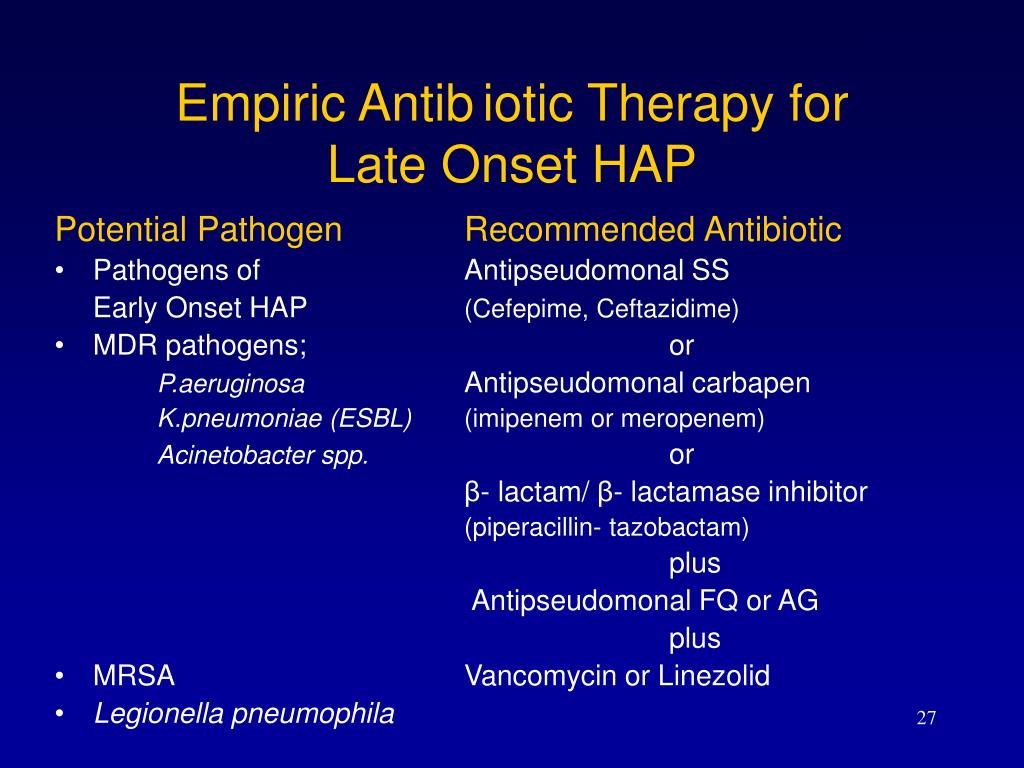 Empiric Antib iotic Therapy for Late Onset HAP

Potential Pathogen
• Pathogens of Early Onset HAP
• MDR pathogens;
P.aeruginosa
K.pneumoniae (ESBL)
Acinetobacter spp.
• MRSA
• Legionella pneumophila

Recommended Antibiotic
Antipseudomonal SS
(Cefepime, Ceftazidime)
or
Antipseudomonal carbapen
(imipenem or meropenem)
or
β- lactam/ β- lactamase inhibitor
(piperacillin- tazobactam)
plus
Antipseudomonal FQ or AG
plus
Vancomycin or Linezolid

27